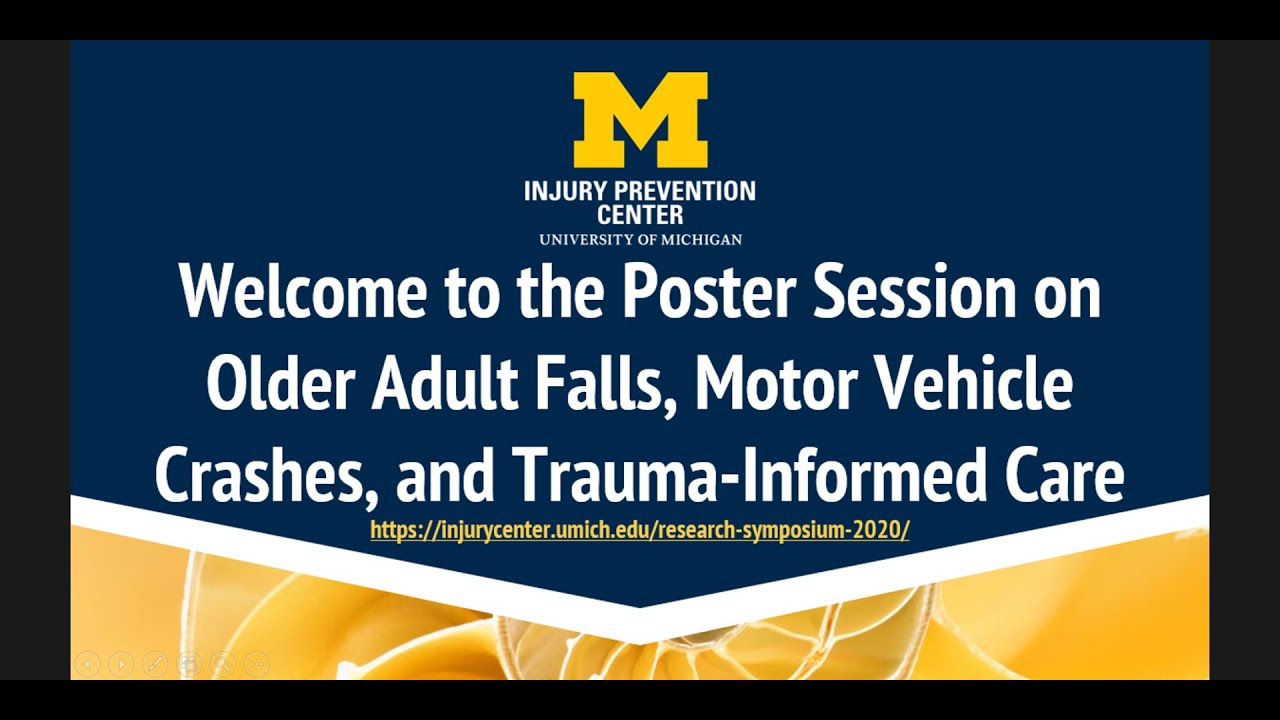 M

INJURY PREVENTION CENTER
UNIVERSITY OF MICHIGAN

Welcome to the Poster Session on Older Adult Falls, Motor Vehicle Crashes, and Trauma-Informed Care

https://injurycenter.umich.edu/research-symposium-2020/